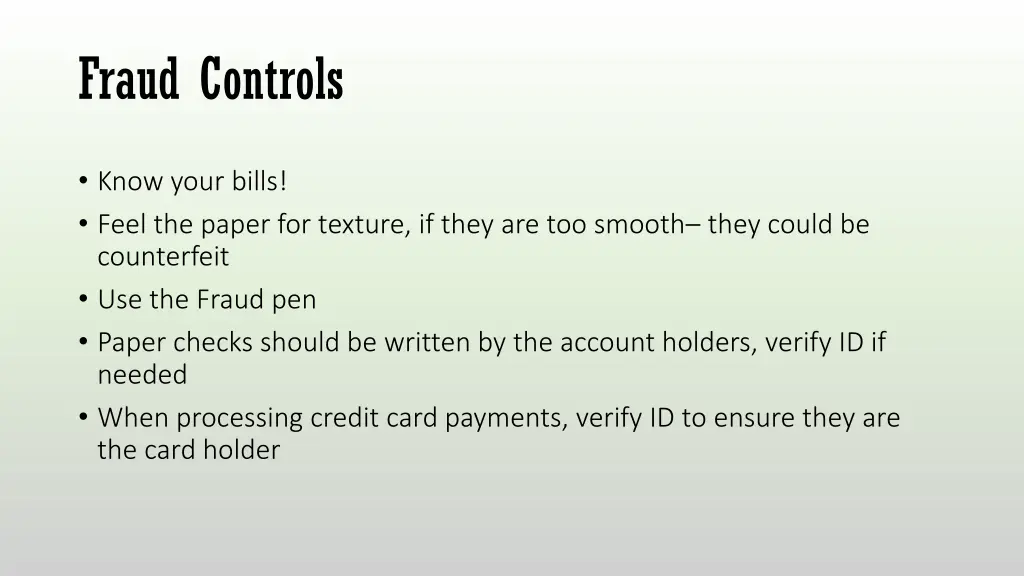 Fraud Controls

• Know your bills!
• Feel the paper for texture, if they are too smooth– they could be counterfeit
• Use the Fraud pen
• Paper checks should be written by the account holders, verify ID if needed
• When processing credit card payments, verify ID to ensure they are the card holder